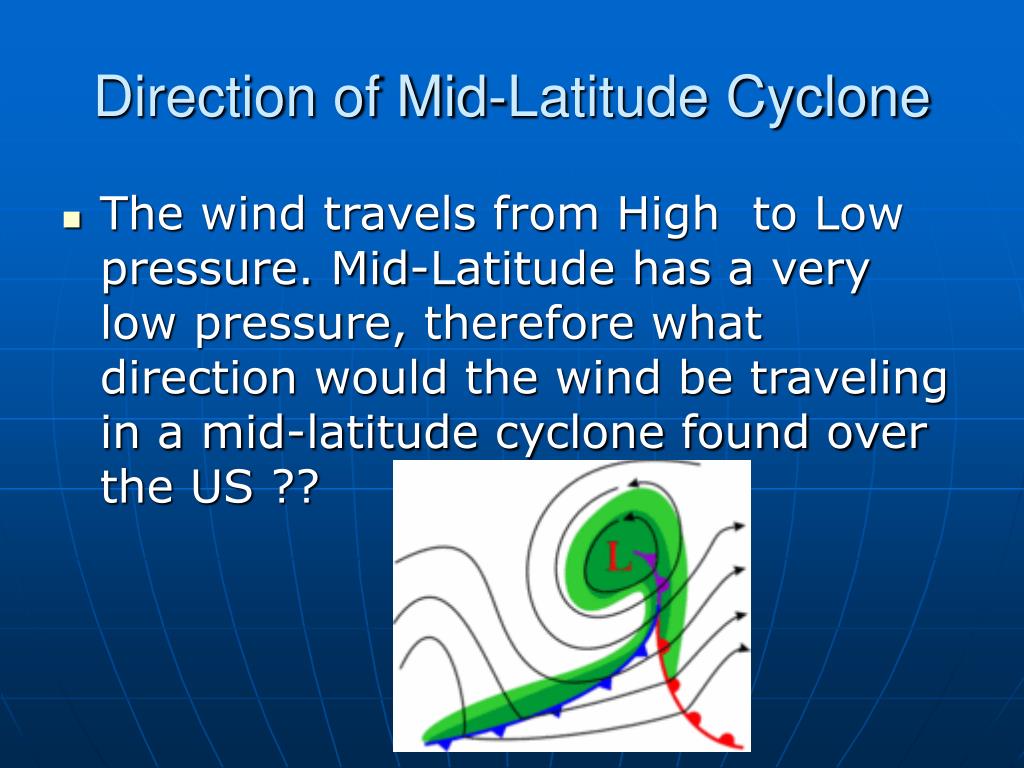 Direction of Mid-Latitude Cyclone

The wind travels from High to Low pressure. Mid-Latitude has a very low pressure, therefore what direction would the wind be traveling in a mid-latitude cyclone found over the US ??

L